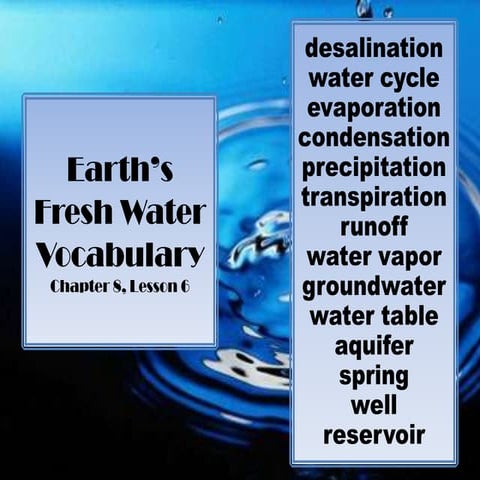 Earth's Fresh Water Vocabulary
Chapter 8, Lesson 6

desalination
water cycle
evaporation
condensation
precipitation
transpiration
runoff
water vapor
groundwater
water table
aquifer
spring
well
reservoir